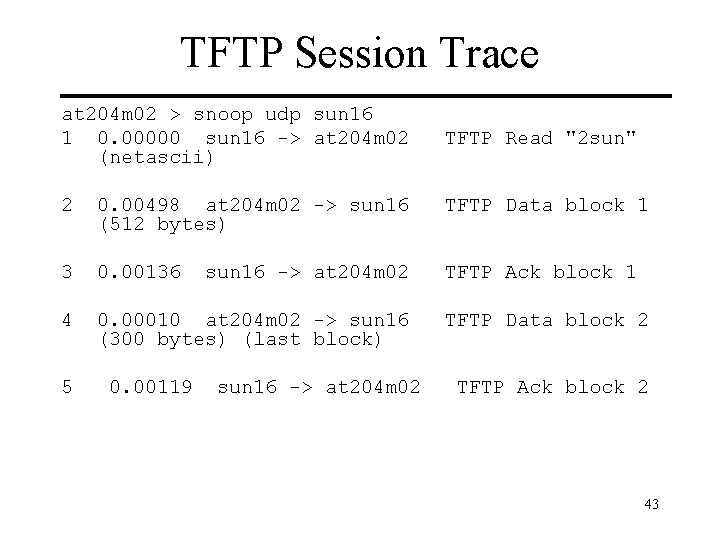 TFTP Session Trace

at204m02 > snoop udp sun16

1 0.00000 sun16 -> at204m02 TFTP Read "2sun" (netascii)

2 0.00498 at204m02 -> sun16 TFTP Data block 1 (512 bytes)

3 0.00136 sun16 -> at204m02 TFTP Ack block 1

4 0.00010 at204m02 -> sun16 TFTP Data block 2 (300 bytes) (last block)

5 0.00119 sun16 -> at204m02 TFTP Ack block 2

43